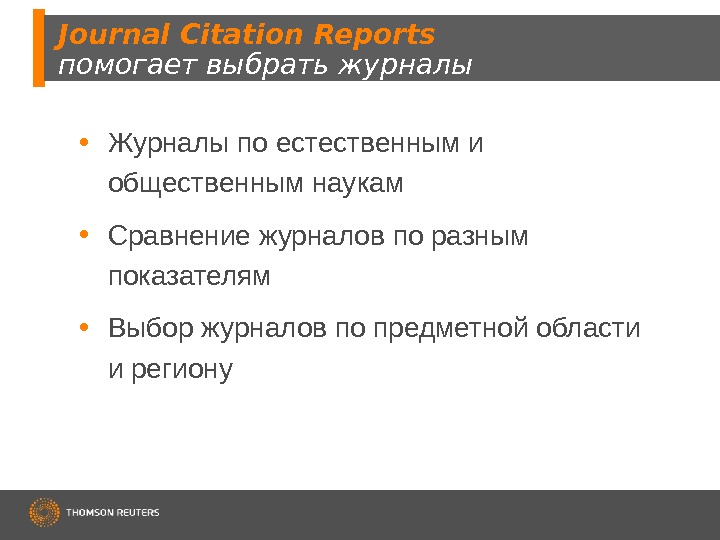 Journal Citation Reports
помогает выбрать журналы

• Журналы по естественным и общественным наукам

• Сравнение журналов по разным показателям

• Выбор журналов по предметной области и региону

THOMSON REUTERS